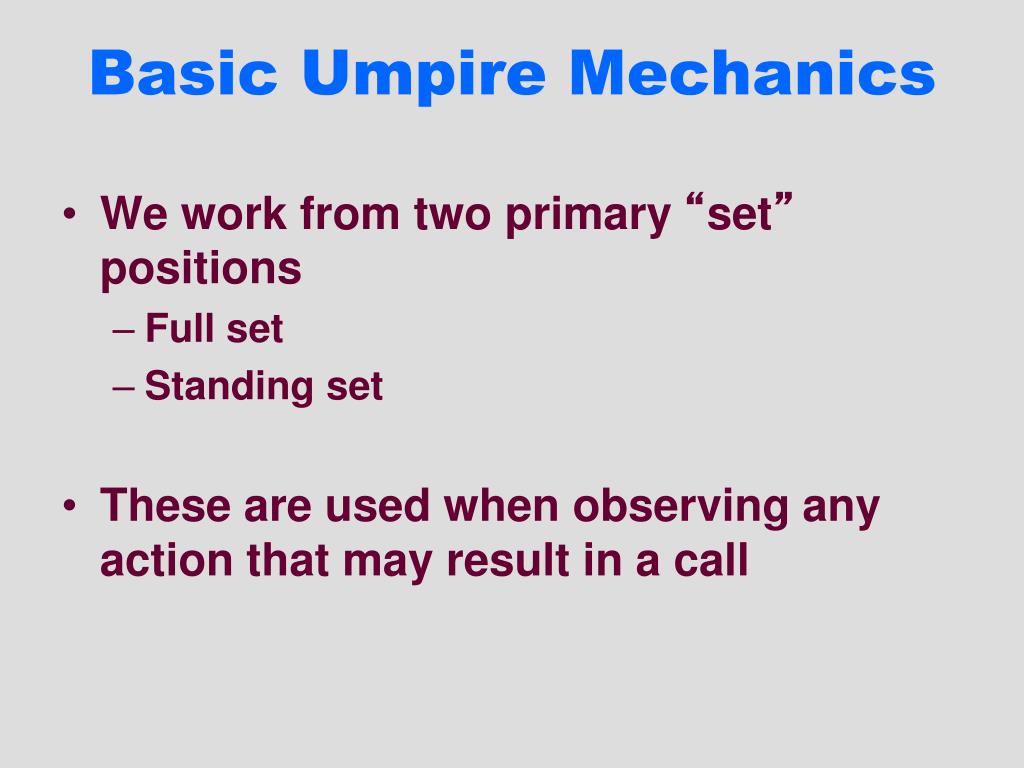 Basic Umpire Mechanics

• We work from two primary “set” positions
– Full set
– Standing set

• These are used when observing any action that may result in a call